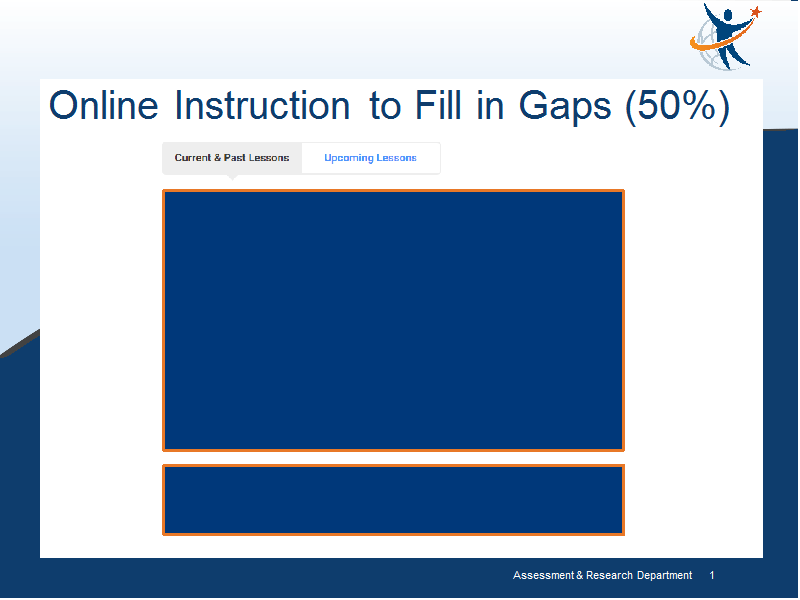 Online Instruction to Fill in Gaps (50%)

Current & Past Lessons

Upcoming Lessons

Assessment & Research Department 1